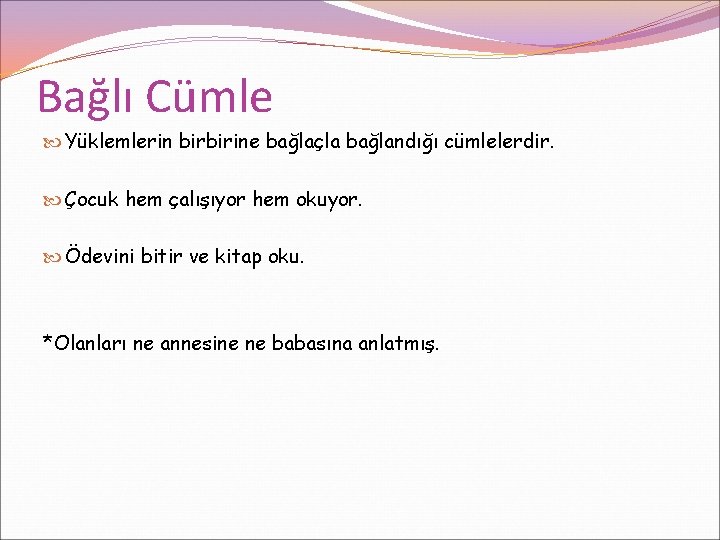 Bağlı Cümle

Yüklemlerin birbirine bağlaçla bağlandığı cümlelerdir.

Çocuk hem çalışıyor hem okuyor.

Ödevini bitir ve kitap oku.

*Olanları ne annesine ne babasına anlatmış.